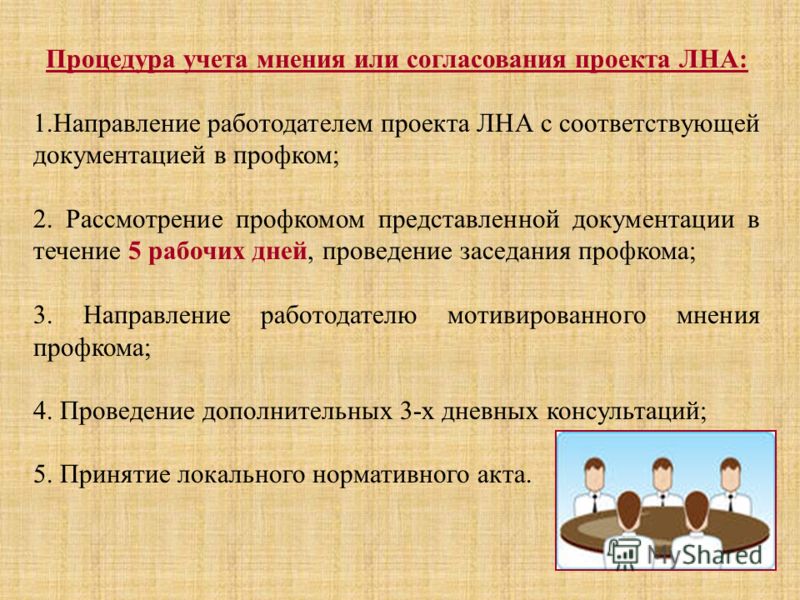 Процедура учета мнения или согласования проекта ЛНА:

1.Направление работодателем проекта ЛНА с соответствующей документацией в профком;

2. Рассмотрение профкомом представленной документации в течение 5 рабочих дней, проведение заседания профкома;

3. Направление работодателю мотивированного мнения профкома;

4. Проведение дополнительных 3-х дневных консультаций;

5. Принятие локального нормативного акта.

MyShared